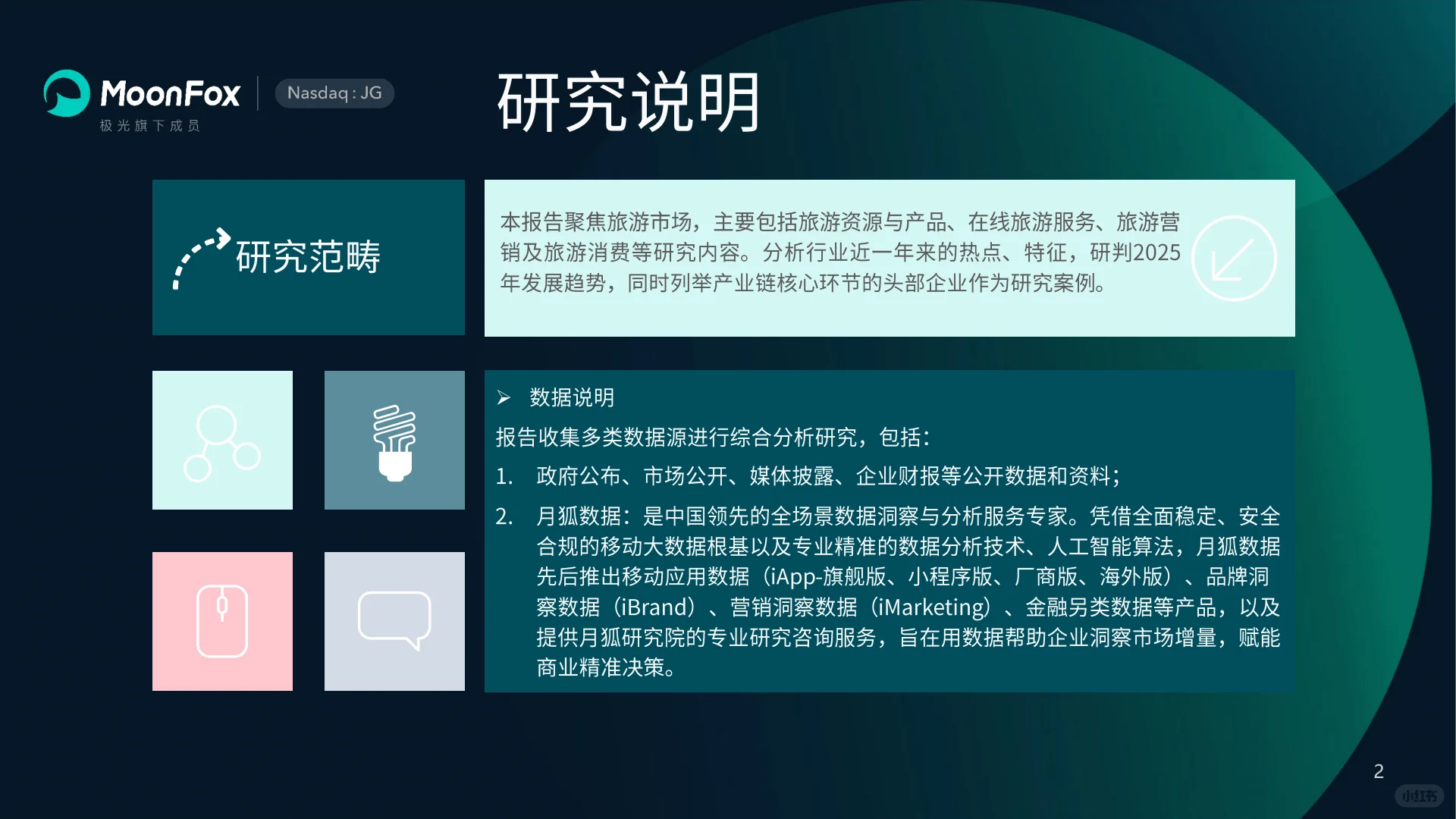 MoonFox 极光旗下成员 Nasdaq : JG

研究说明

研究范畴

本报告聚焦旅游市场，主要包括旅游资源与产品、在线旅游服务、旅游营销及旅游消费等研究内容。分析行业近一年来的热点、特征，研判2025年发展趋势，同时列举产业链核心环节的头部企业作为研究案例。

➢ 数据说明

报告收集多类数据源进行综合分析研究，包括：

1. 政府公布、市场公开、媒体披露、企业财报等公开数据和资料；

2. 月狐数据：是中国领先的全场景数据洞察与分析服务专家。凭借全面稳定、安全合规的移动大数据根基以及专业精准的数据分析技术、人工智能算法，月狐数据先后推出移动应用数据（iApp-旗舰版、小程序版、厂商版、海外版）、品牌洞察数据（iBrand）、营销洞察数据（iMarketing）、金融另类数据等产品，以及提供月狐研究院的专业研究咨询服务，旨在用数据帮助企业洞察市场增量，赋能商业精准决策。

2

小红书